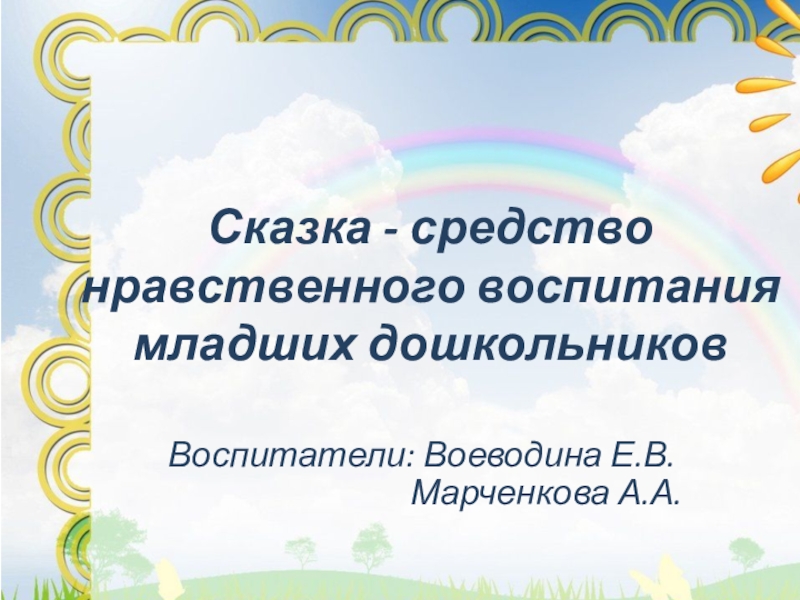 Сказка - средство нравственного воспитания младших дошкольников

Воспитатели: Воеводина Е.В.
Марченкова А.А.